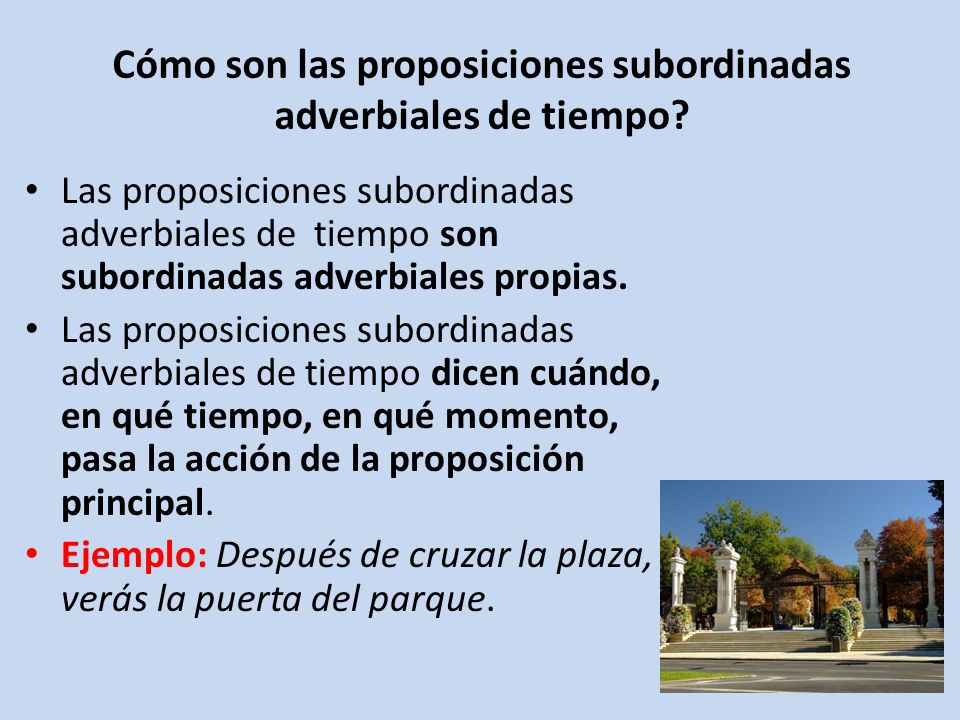 Cómo son las proposiciones subordinadas adverbiales de tiempo?

• Las proposiciones subordinadas adverbiales de tiempo son subordinadas adverbiales propias.

• Las proposiciones subordinadas adverbiales de tiempo dicen cuándo, en qué tiempo, en qué momento, pasa la acción de la proposición principal.

• Ejemplo: Después de cruzar la plaza, verás la puerta del parque.